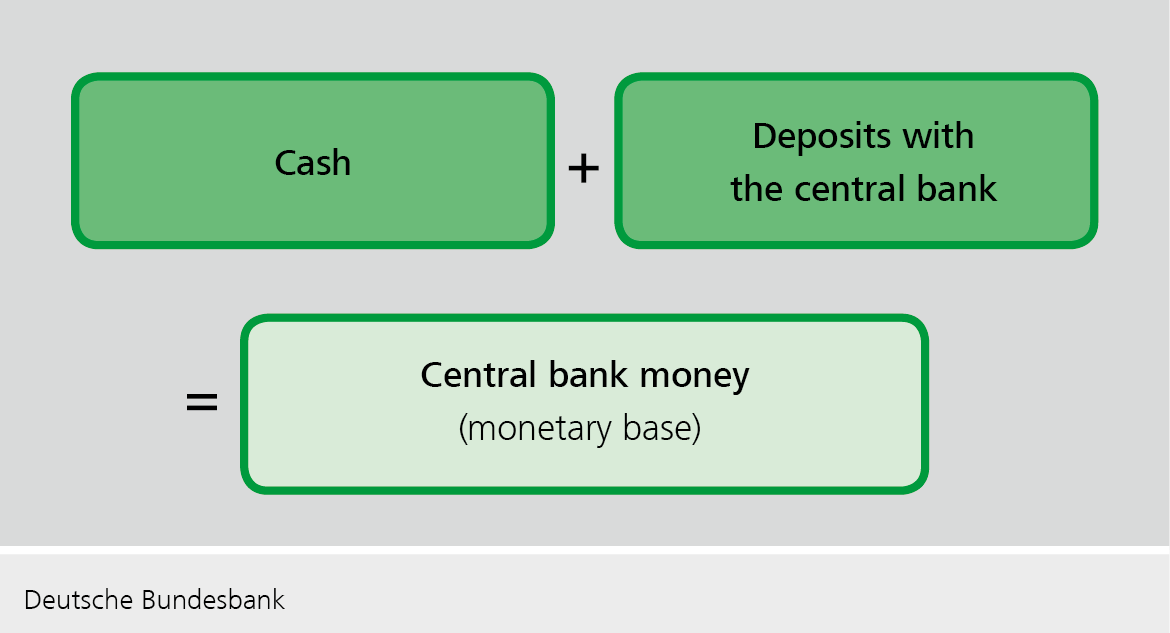 Cash

+

Deposits with the central bank

=

Central bank money
(monetary base)

Deutsche Bundesbank